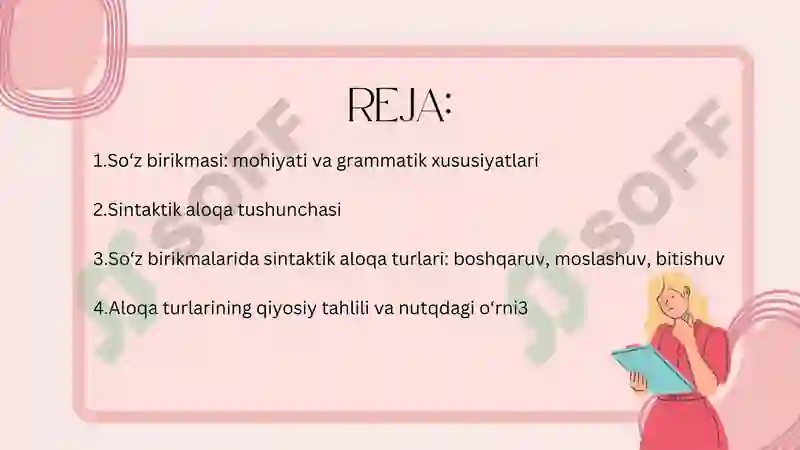 REJA:

1.So‘z birikmasi: mohiyati va grammatik xususiyatlari

2.Sintaktik aloqa tushunchasi

3.So‘z birikmalarida sintaktik aloqa turlari: boshqaruv, moslashuv, bitishuv

4.Aloqa turlarining qiyosiy tahlili va nutqdagi o‘rni3

SOFF

SOFF